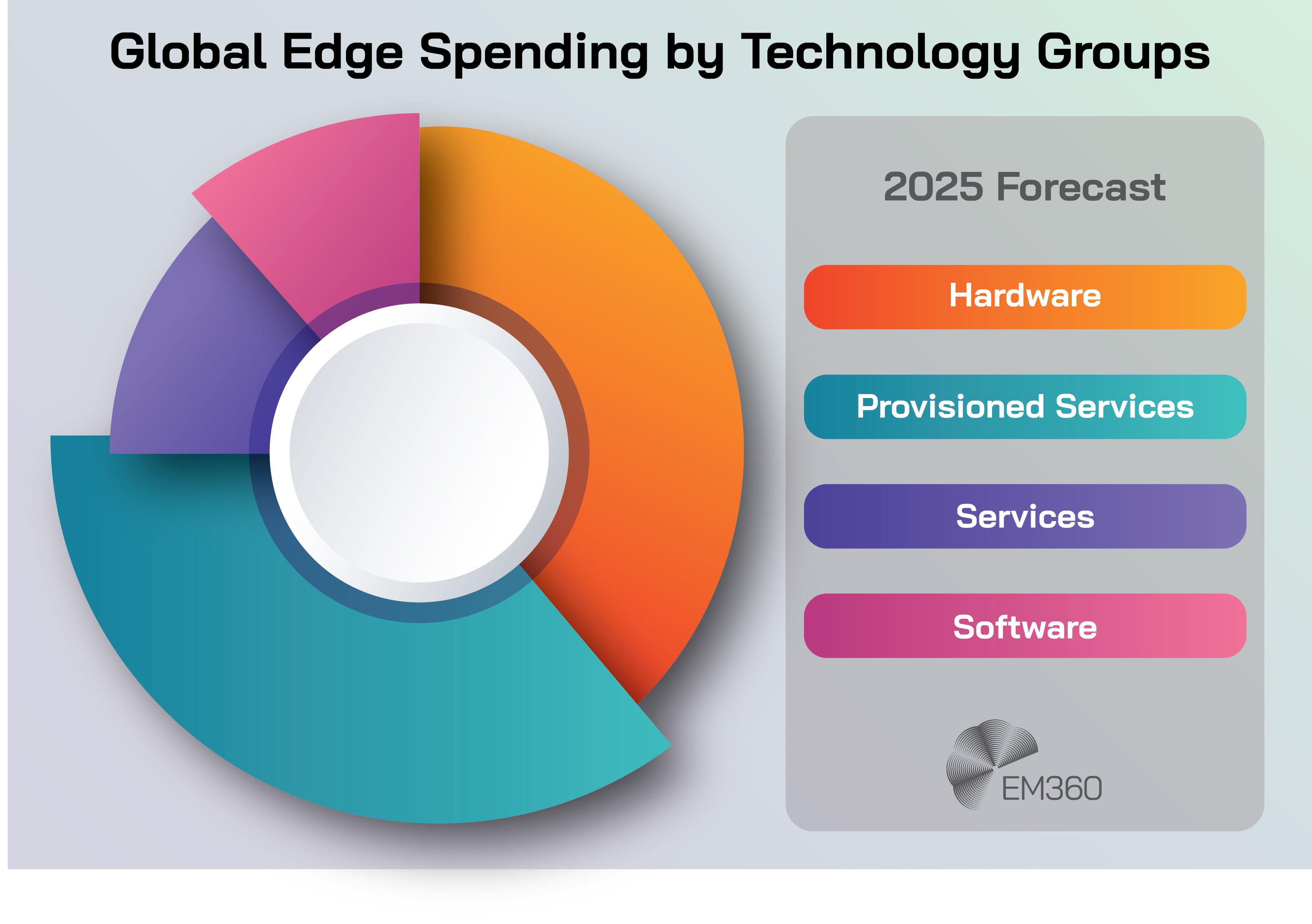 Global Edge Spending by Technology Groups

2025 Forecast

Hardware

Provisioned Services

Services

Software

EM360